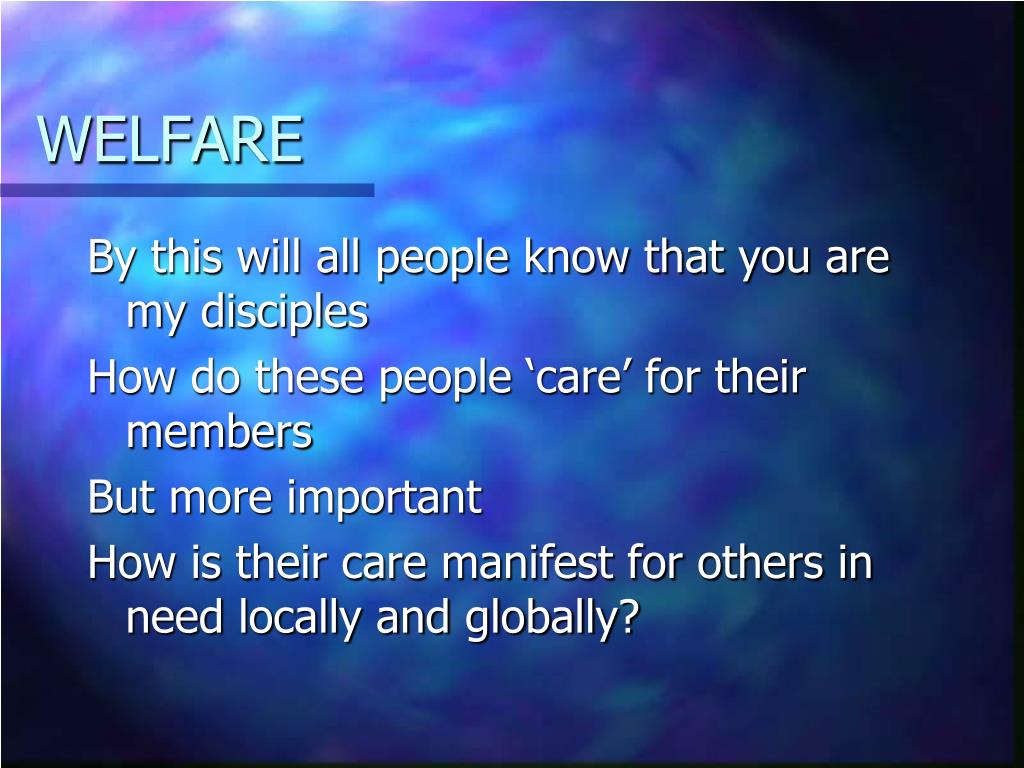 WELFARE

By this will all people know that you are my disciples

How do these people ‘care’ for their members

But more important

How is their care manifest for others in need locally and globally?